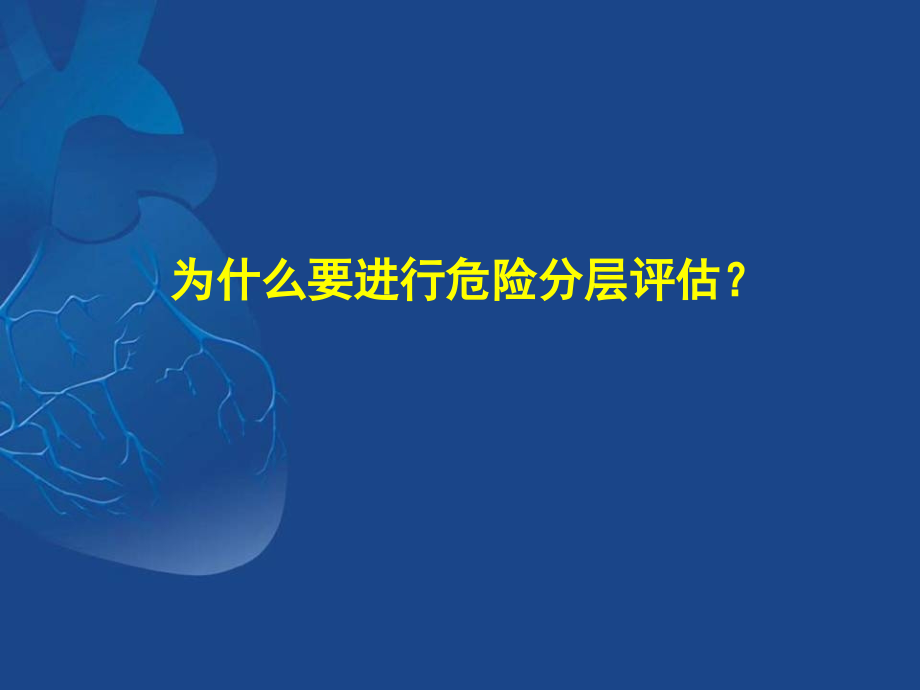 为什么要进行危险分层评估？